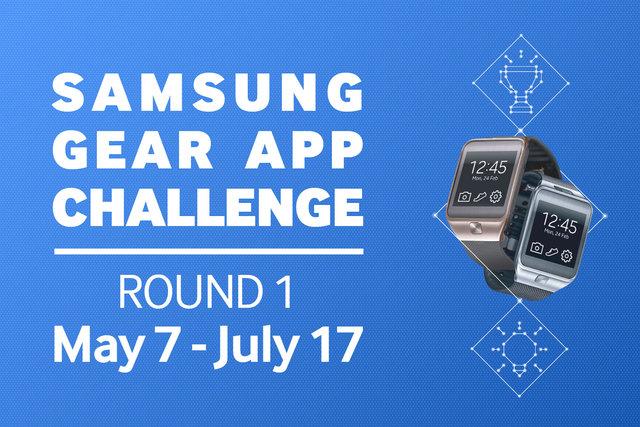 SAMSUNG
GEAR APP
CHALLENGE

ROUND 1
May 7 - July 17

12:45
Mon, 24 Feb

12:45
Mon, 24 Feb